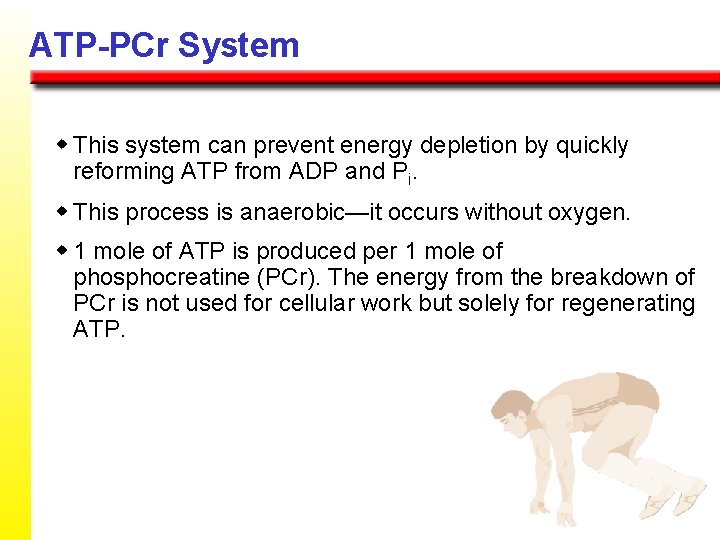 ATP-PCr System

◆ This system can prevent energy depletion by quickly reforming ATP from ADP and $P_i$.

◆ This process is anaerobic—it occurs without oxygen.

◆ 1 mole of ATP is produced per 1 mole of phosphocreatine (PCr). The energy from the breakdown of PCr is not used for cellular work but solely for regenerating ATP.